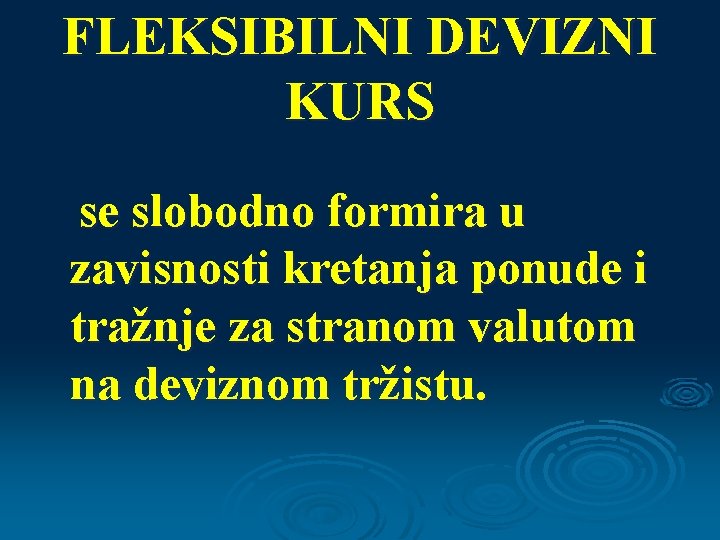 FLEKSIBILNI DEVIZNI KURS

se slobodno formira u zavisnosti kretanja ponude i tražnje za stranom valutom na deviznom tržistu.